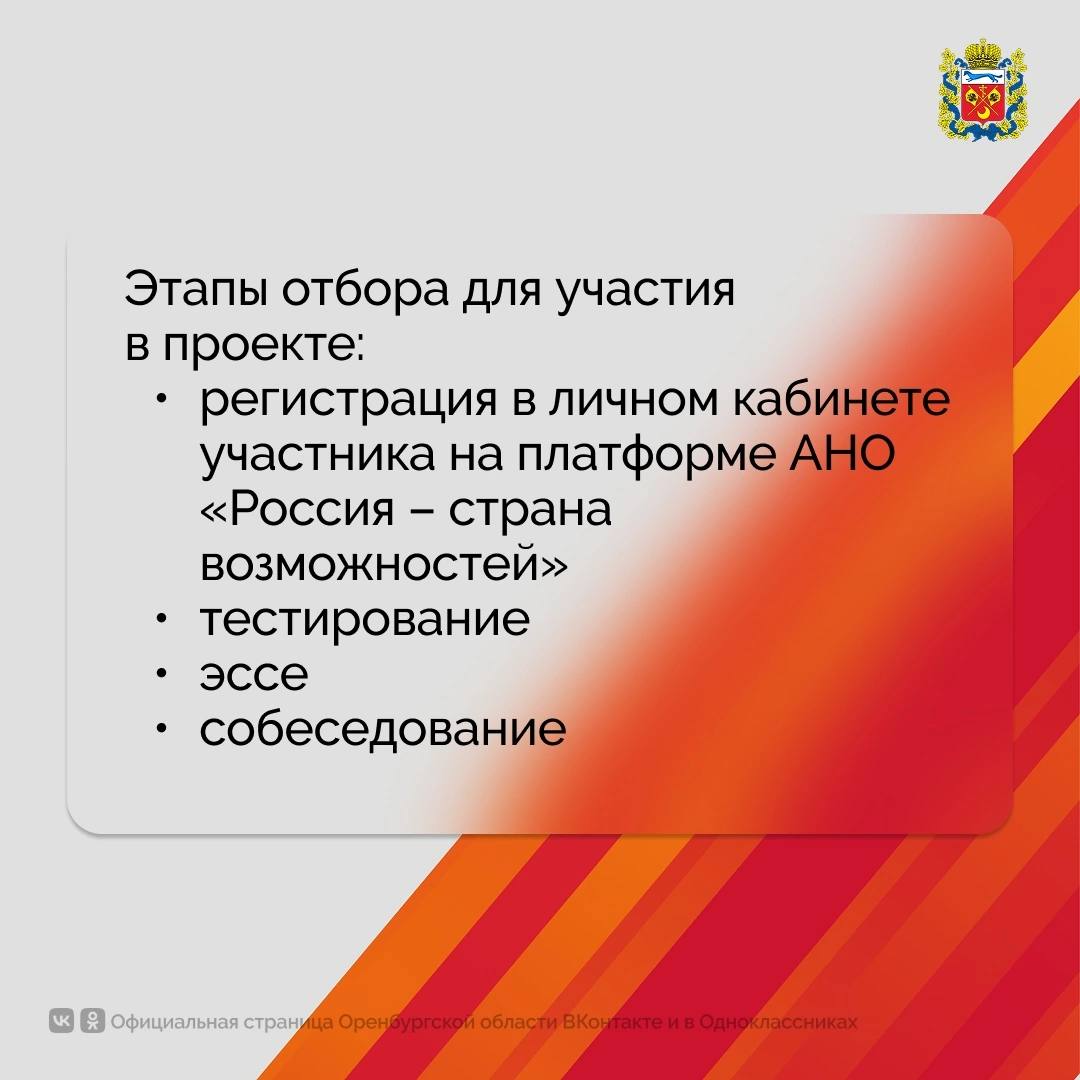 Этапы отбора для участия в проекте:

• регистрация в личном кабинете участника на платформе АНО «Россия – страна возможностей»
• тестирование
• эссе
• собеседование

Официальная страница Оренбургской области ВКонтакте и в Одноклассниках